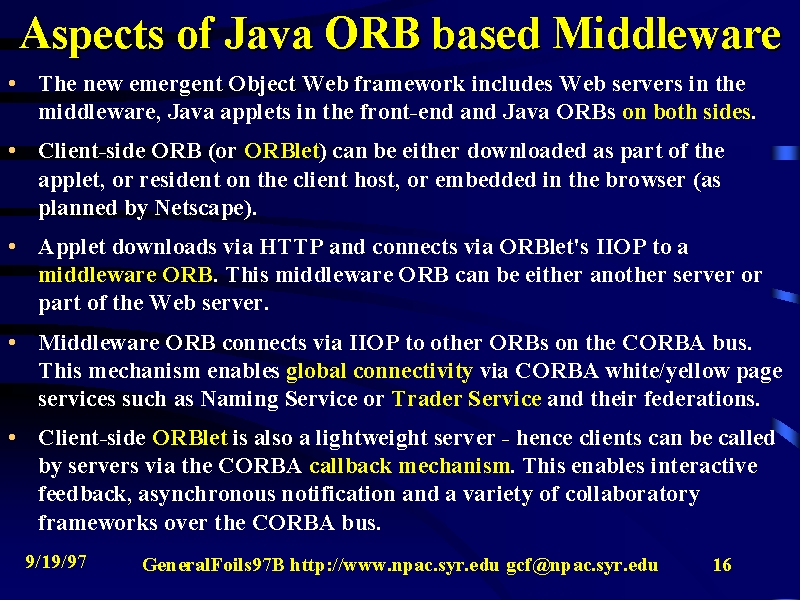 Aspects of Java ORB based Middleware

• The new emergent Object Web framework includes Web servers in the middleware, Java applets in the front-end and Java ORBs on both sides.

• Client-side ORB (or ORBlet) can be either downloaded as part of the applet, or resident on the client host, or embedded in the browser (as planned by Netscape).

• Applet downloads via HTTP and connects via ORBlet's IIOP to a middleware ORB. This middleware ORB can be either another server or part of the Web server.

• Middleware ORB connects via IIOP to other ORBs on the CORBA bus. This mechanism enables global connectivity via CORBA white/yellow page services such as Naming Service or Trader Service and their federations.

• Client-side ORBlet is also a lightweight server - hence clients can be called by servers via the CORBA callback mechanism. This enables interactive feedback, asynchronous notification and a variety of collaboratory frameworks over the CORBA bus.

9/19/97 GeneralFoils97B http://www.npac.syr.edu gcf@npac.syr.edu 16